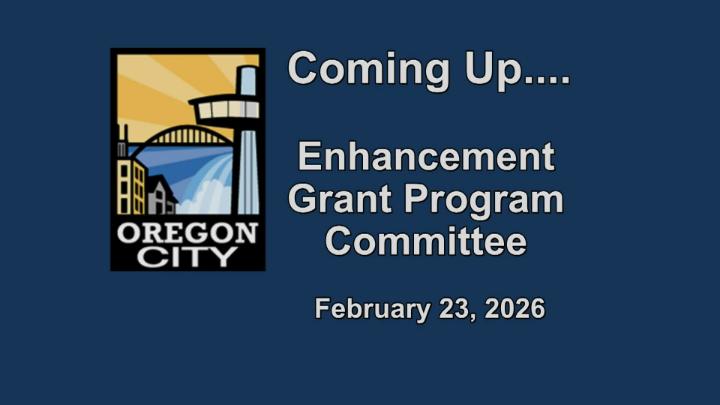 OREGON CITY

Coming Up....

Enhancement Grant Program Committee

February 23, 2026